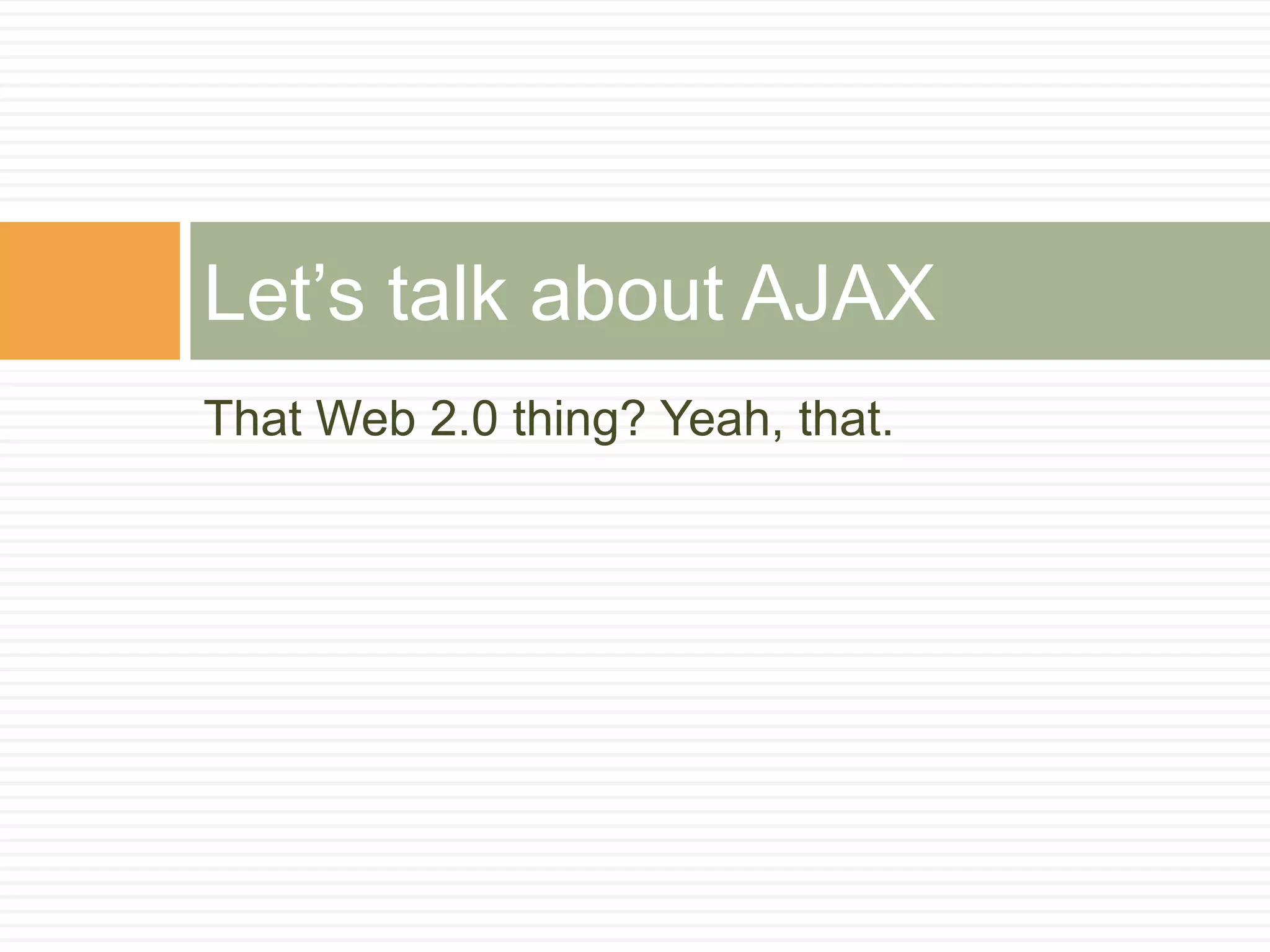 Let’s talk about AJAX

That Web 2.0 thing? Yeah, that.